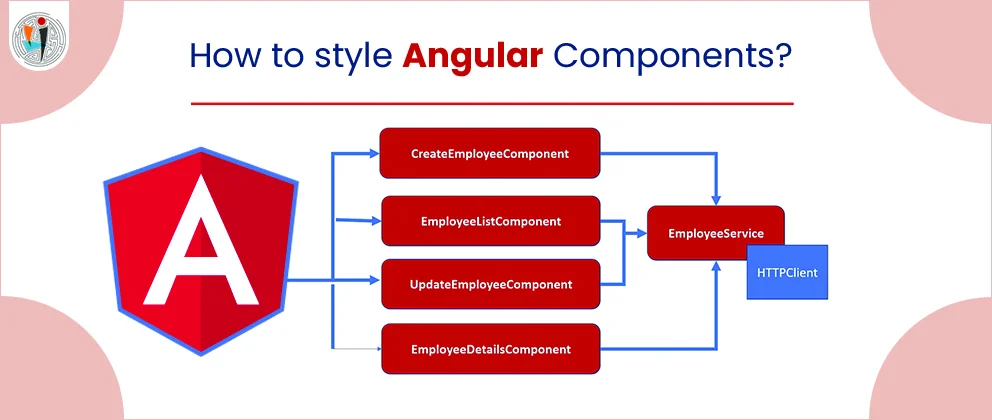 How to style Angular Components?

A

CreateEmployeeComponent

EmployeeListComponent

UpdateEmployeeComponent

EmployeeDetailsComponent

EmployeeService

HTTPClient